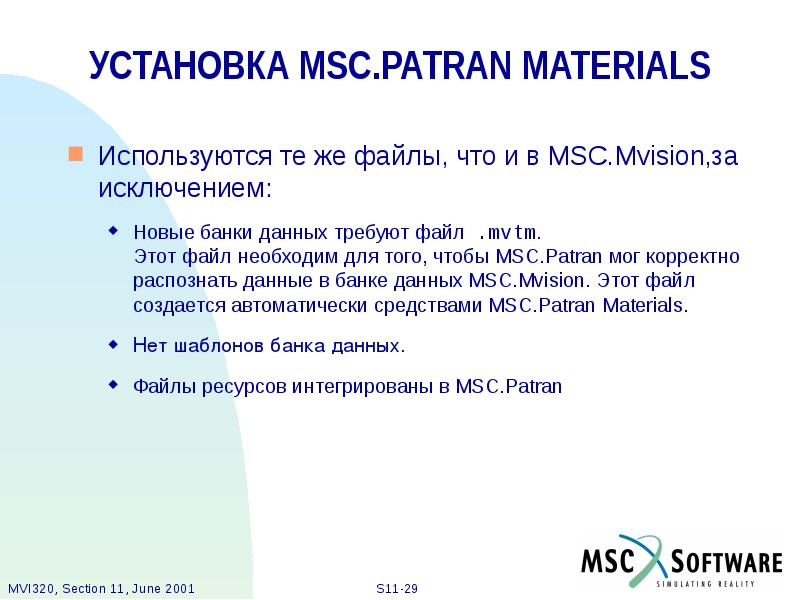 УСТАНОВКА MSC.PATRAN MATERIALS

Используются те же файлы, что и в MSC.Mvision,за исключением:

Новые банки данных требуют файл .mvtm.
Этот файл необходим для того, чтобы MSC.Patran мог корректно распознать данные в банке данных MSC.Mvision. Этот файл создается автоматически средствами MSC.Patran Materials.

Нет шаблонов банка данных.

Файлы ресурсов интегрированы в MSC.Patran

MVI320, Section 11, June 2001

S11-29

MSC SOFTWARE
SIMULATING REALITY